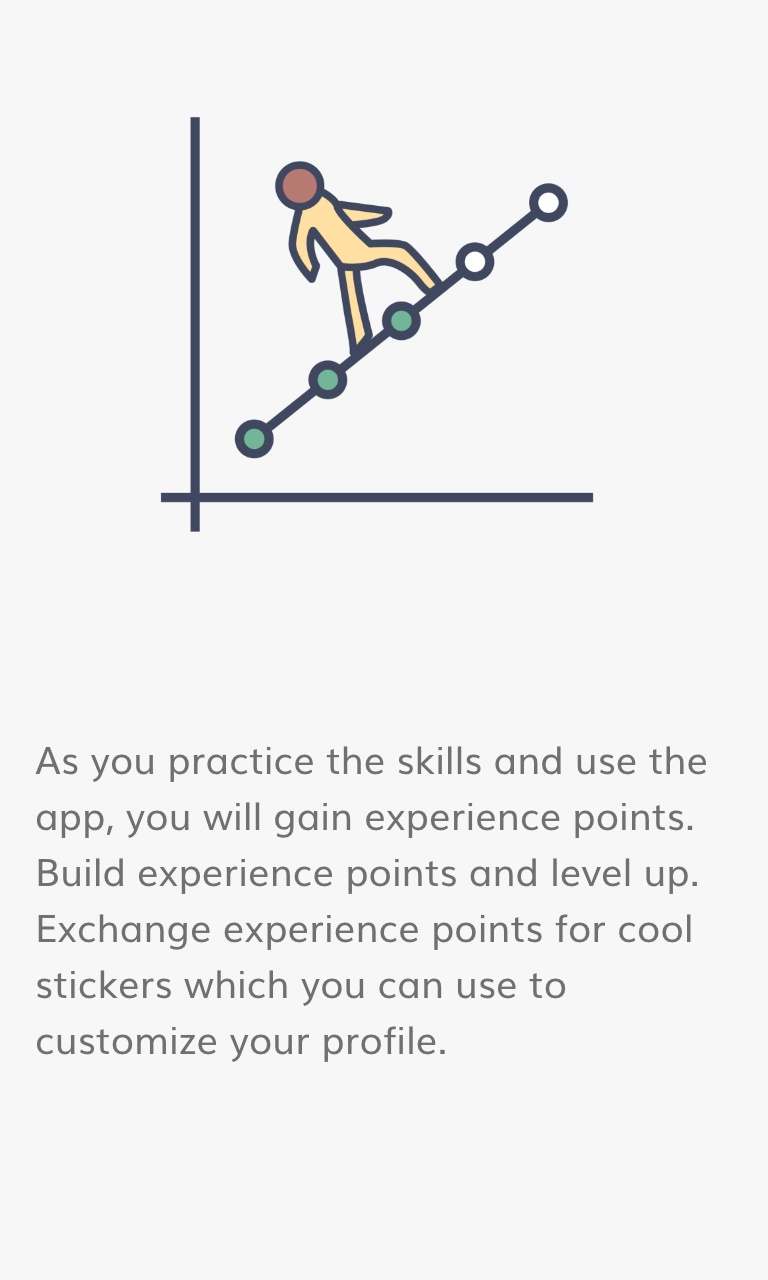 As you practice the skills and use the app, you will gain experience points. Build experience points and level up. Exchange experience points for cool stickers which you can use to customize your profile.